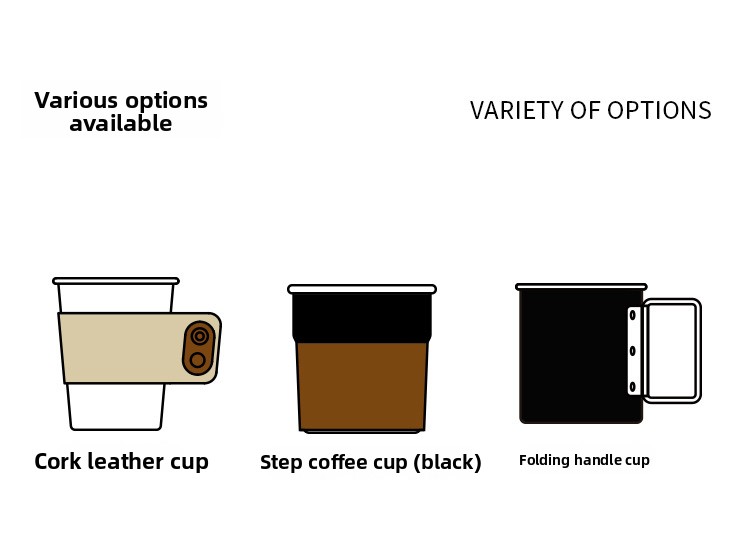 Various options available

VARIETY OF OPTIONS

Cork leather cup

Step coffee cup (black)

Folding handle cup